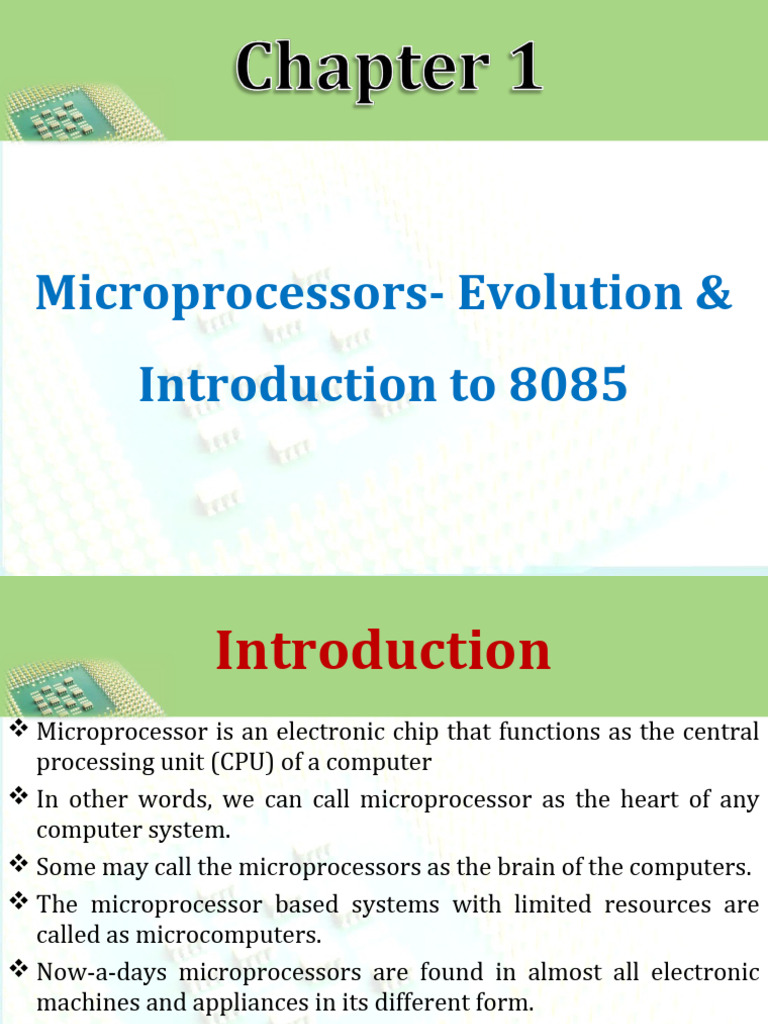 Chapter 1

Microprocessors- Evolution & Introduction to 8085

Introduction

❖ Microprocessor is an electronic chip that functions as the central processing unit (CPU) of a computer
❖ In other words, we can call microprocessor as the heart of any computer system.
❖ Some may call the microprocessors as the brain of the computers.
❖ The microprocessor based systems with limited resources are called as microcomputers.
❖ Now-a-days microprocessors are found in almost all electronic machines and appliances in its different form.